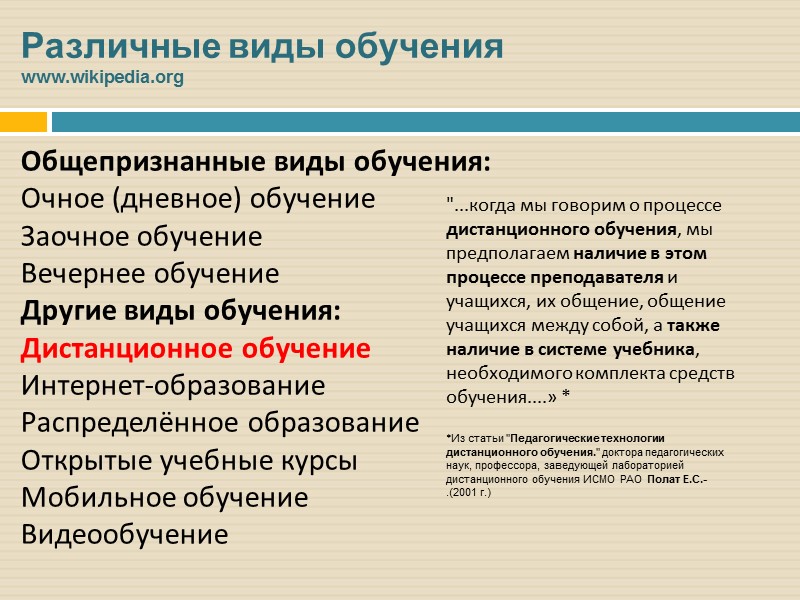 Различные виды обучения
www.wikipedia.org

Общепризнанные виды обучения:
Очное (дневное) обучение
Заочное обучение
Вечернее обучение
Другие виды обучения:
Дистанционное обучение
Интернет-образование
Распределённое образование
Открытые учебные курсы
Мобильное обучение
Видеообучение

"...когда мы говорим о процессе дистанционного обучения, мы предполагаем наличие в этом процессе преподавателя и учащихся, их общение, общение учащихся между собой, а также наличие в системе учебника, необходимого комплекта средств обучения....» *

*Из статьи "Педагогические технологии дистанционного обучения." доктора педагогических наук, профессора, заведующей лабораторией дистанционного обучения ИСМО РАО Полат Е.С.- .(2001 г.)